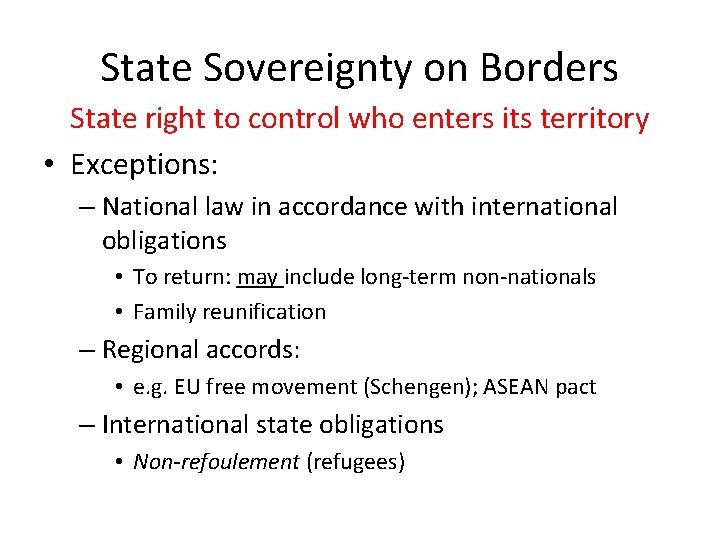 State Sovereignty on Borders

State right to control who enters its territory

• Exceptions:
  – National law in accordance with international obligations
    • To return: may include long-term non-nationals
    • Family reunification
  – Regional accords:
    • e.g. EU free movement (Schengen); ASEAN pact
  – International state obligations
    • Non-refoulement (refugees)